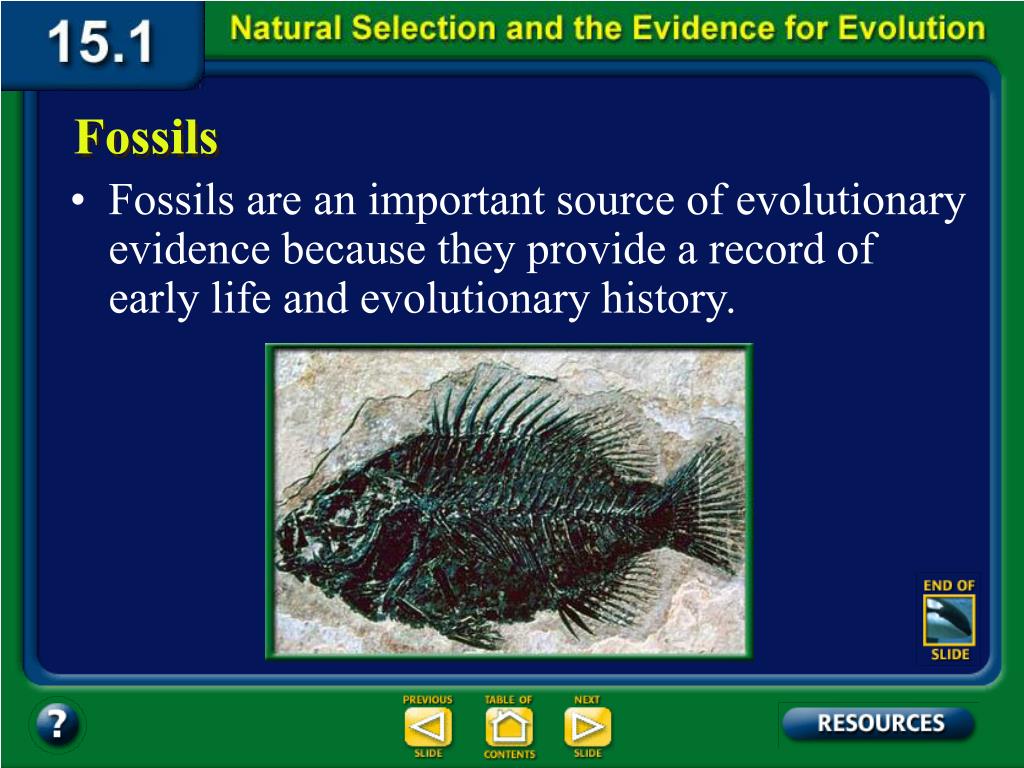 15.1

Natural Selection and the Evidence for Evolution

Fossils

• Fossils are an important source of evolutionary evidence because they provide a record of early life and evolutionary history.

END OF SLIDE

?

PREVIOUS SLIDE

TABLE OF CONTENTS

NEXT SLIDE

RESOURCES